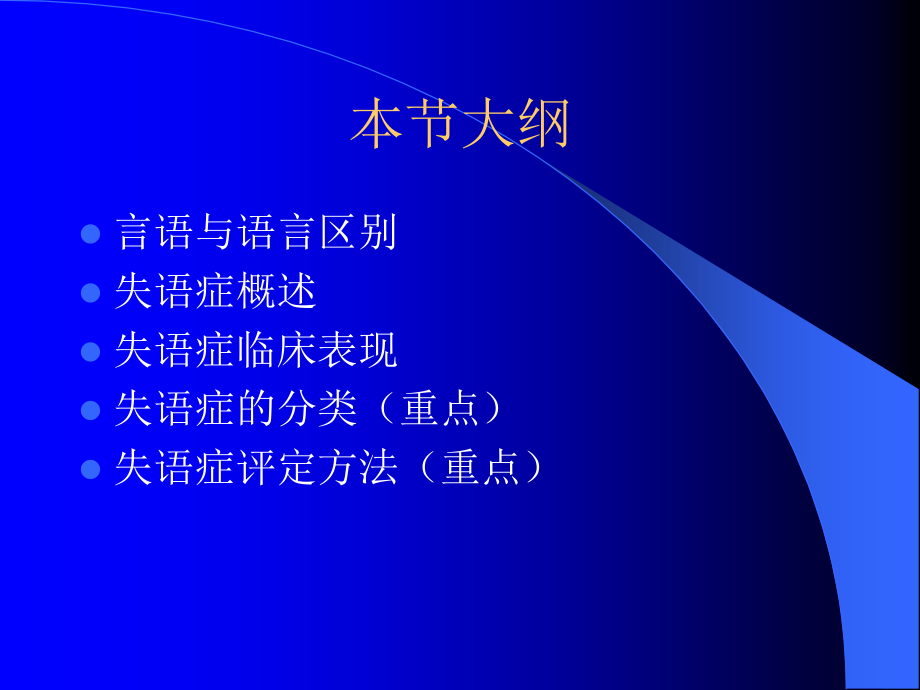 本节大纲

- 言语与语言区别
- 失语症概述
- 失语症临床表现
- 失语症的分类（重点）
- 失语症评定方法（重点）